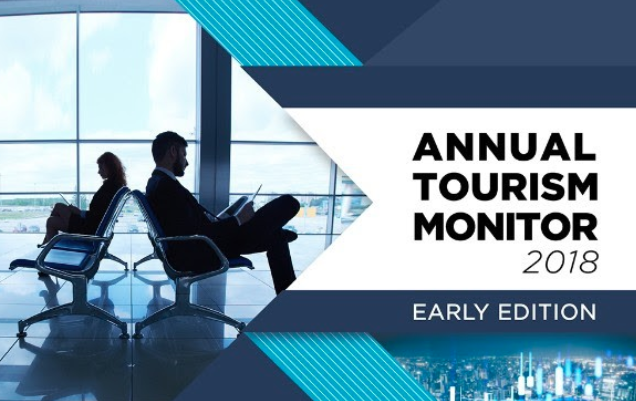 ANNUAL TOURISM MONITOR 2018

EARLY EDITION